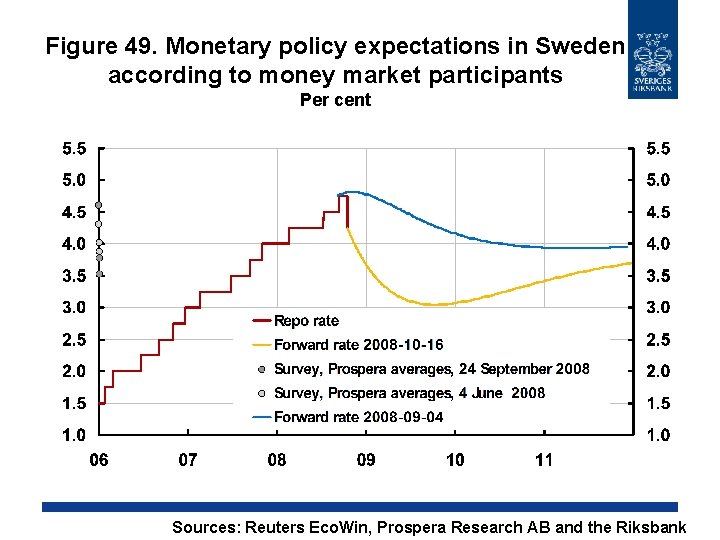 Figure 49. Monetary policy expectations in Sweden according to money market participants
Per cent

SVERIGES RIKSBANK

5.5
5.0
4.5
4.0
3.5
3.0
2.5
2.0
1.5
1.0

5.5
5.0
4.5
4.0
3.5
3.0
2.5
2.0
1.5
1.0

Repo rate
Forward rate 2008-10-16
Survey, Prospera averages, 24 September 2008
Survey, Prospera averages, 4 June 2008
Forward rate 2008-09-04

06 07 08 09 10 11

Sources: Reuters EcoWin, Prospera Research AB and the Riksbank